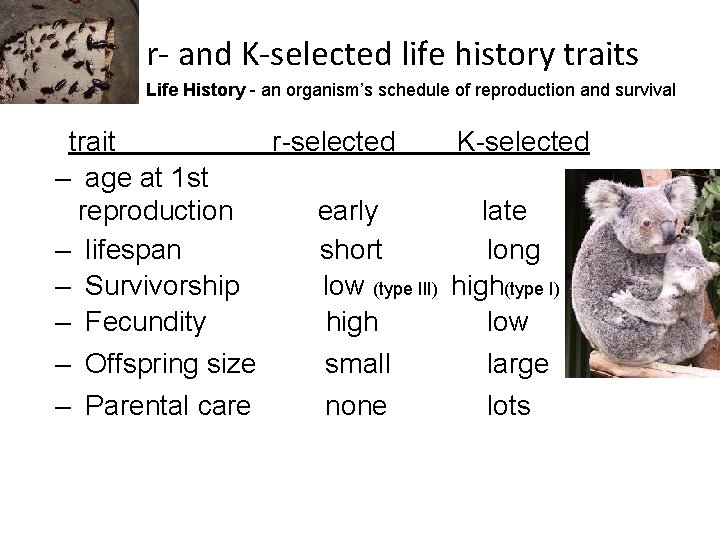 r- and K-selected life history traits

Life History - an organism's schedule of reproduction and survival

| trait | r-selected | K-selected |
|---|---|---|
| – age at 1st reproduction | early | late |
| – lifespan | short | long |
| – Survivorship | low (type III) | high(type I) |
| – Fecundity | high | low |
| – Offspring size | small | large |
| – Parental care | none | lots |